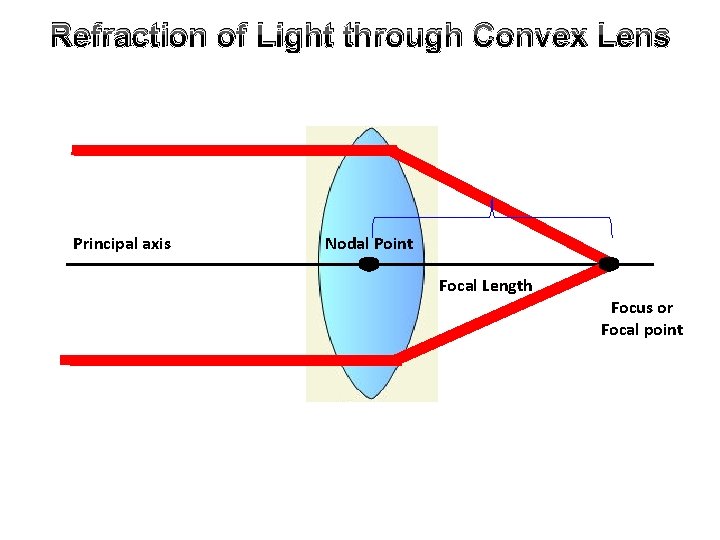 Refraction of Light through Convex Lens

Principal axis

Nodal Point

Focal Length

Focus or Focal point